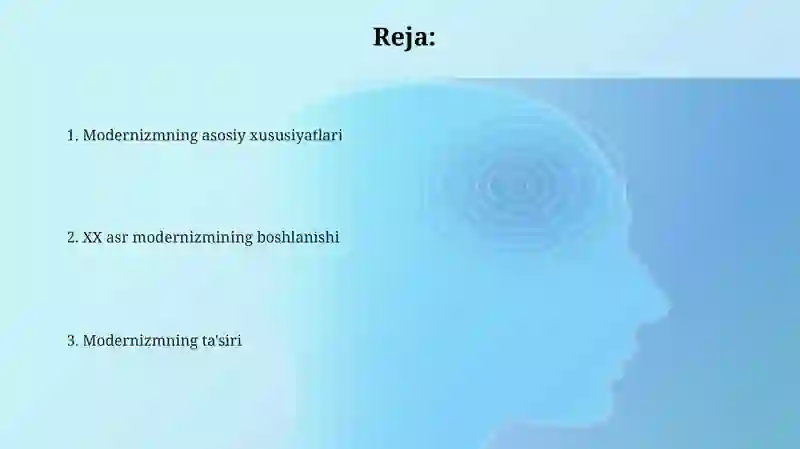 Reja:

1. Modernizmning asosiy xususiyatlari

2. XX asr modernizmining boshlanishi

3. Modernizmning ta'siri